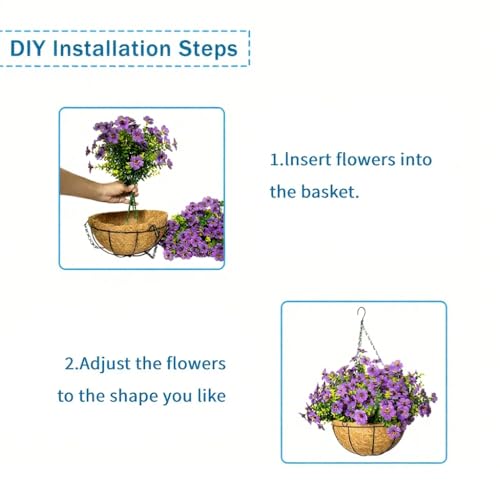 DIY Installation Steps

1.Insert flowers into the basket.

2.Adjust the flowers to the shape you like